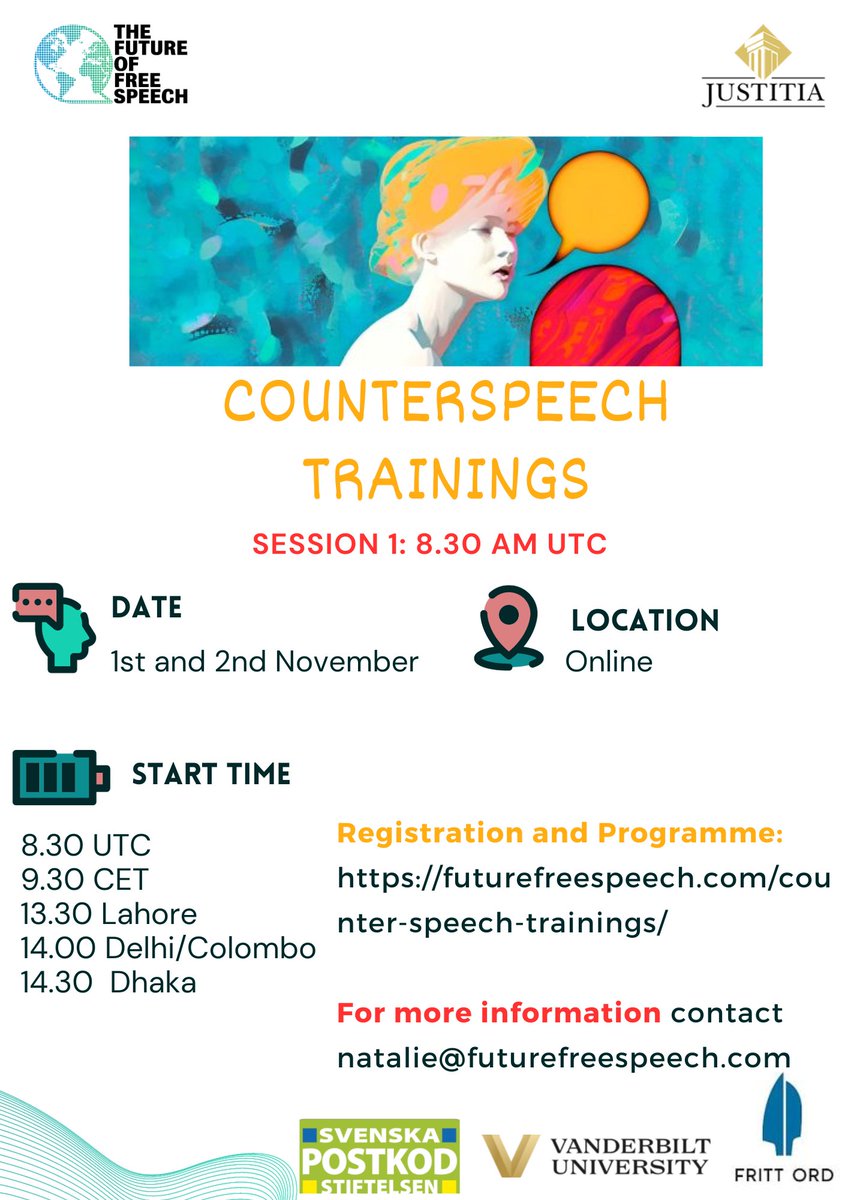 THE FUTURE OF FREE SPEECH

JUSTITIA

COUNTERSPEECH TRAININGS

SESSION 1: 8.30 AM UTC

DATE
1st and 2nd November

LOCATION
Online

START TIME

8.30 UTC
9.30 CET
13.30 Lahore
14.00 Delhi/Colombo
14.30 Dhaka

Registration and Programme:
https://futurefreespeech.com/counter-speech-trainings/

For more information contact
natalie@futurefreespeech.com

SVENSKA POSTKOD STIFTELSEN

VANDERBILT UNIVERSITY

FRITT ORD